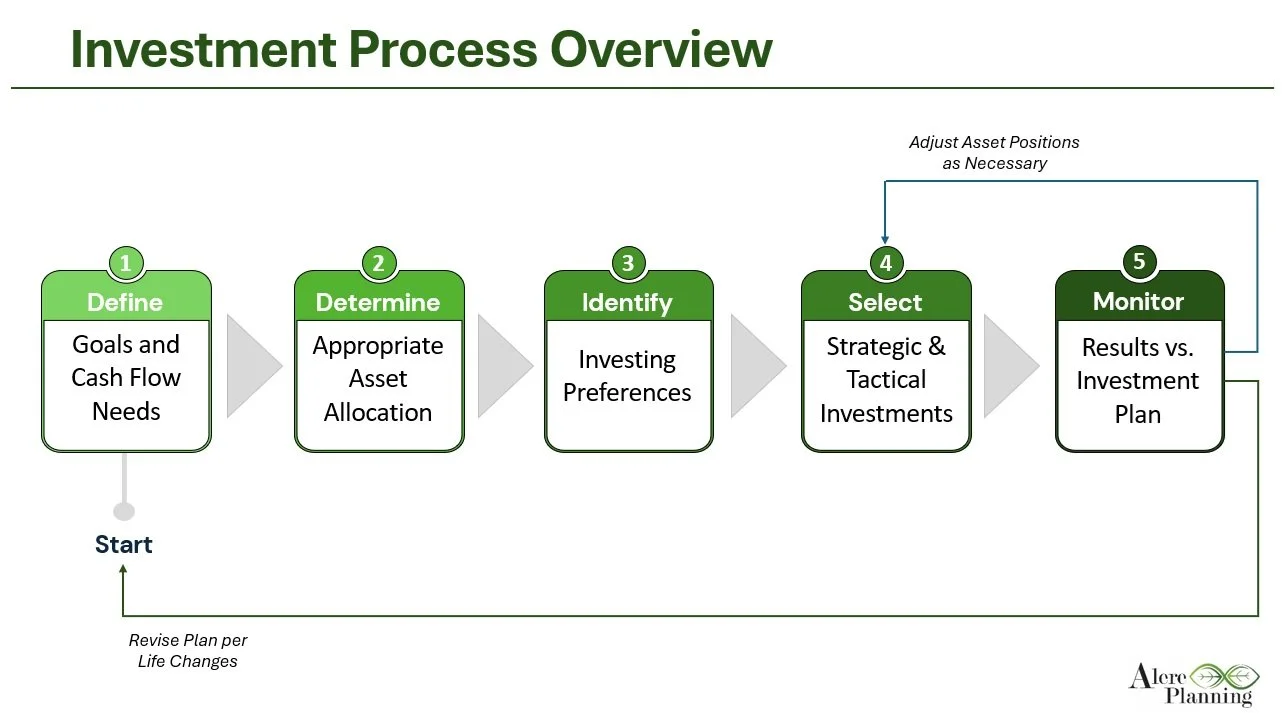 Investment Process Overview

Adjust Asset Positions as Necessary

1
Define
Goals and Cash Flow Needs

2
Determine
Appropriate Asset Allocation

3
Identify
Investing Preferences

4
Select
Strategic & Tactical Investments

5
Monitor
Results vs. Investment Plan

Start

Revise Plan per Life Changes

Alere Planning